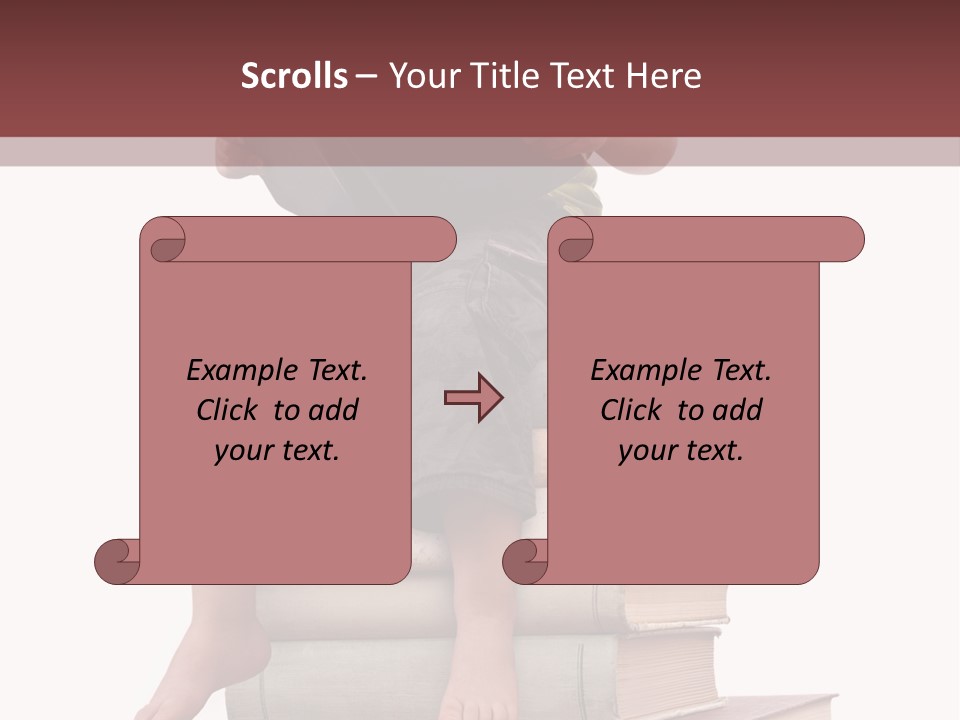 Scrolls – Your Title Text Here

Example Text. Click to add your text.

Example Text. Click to add your text.